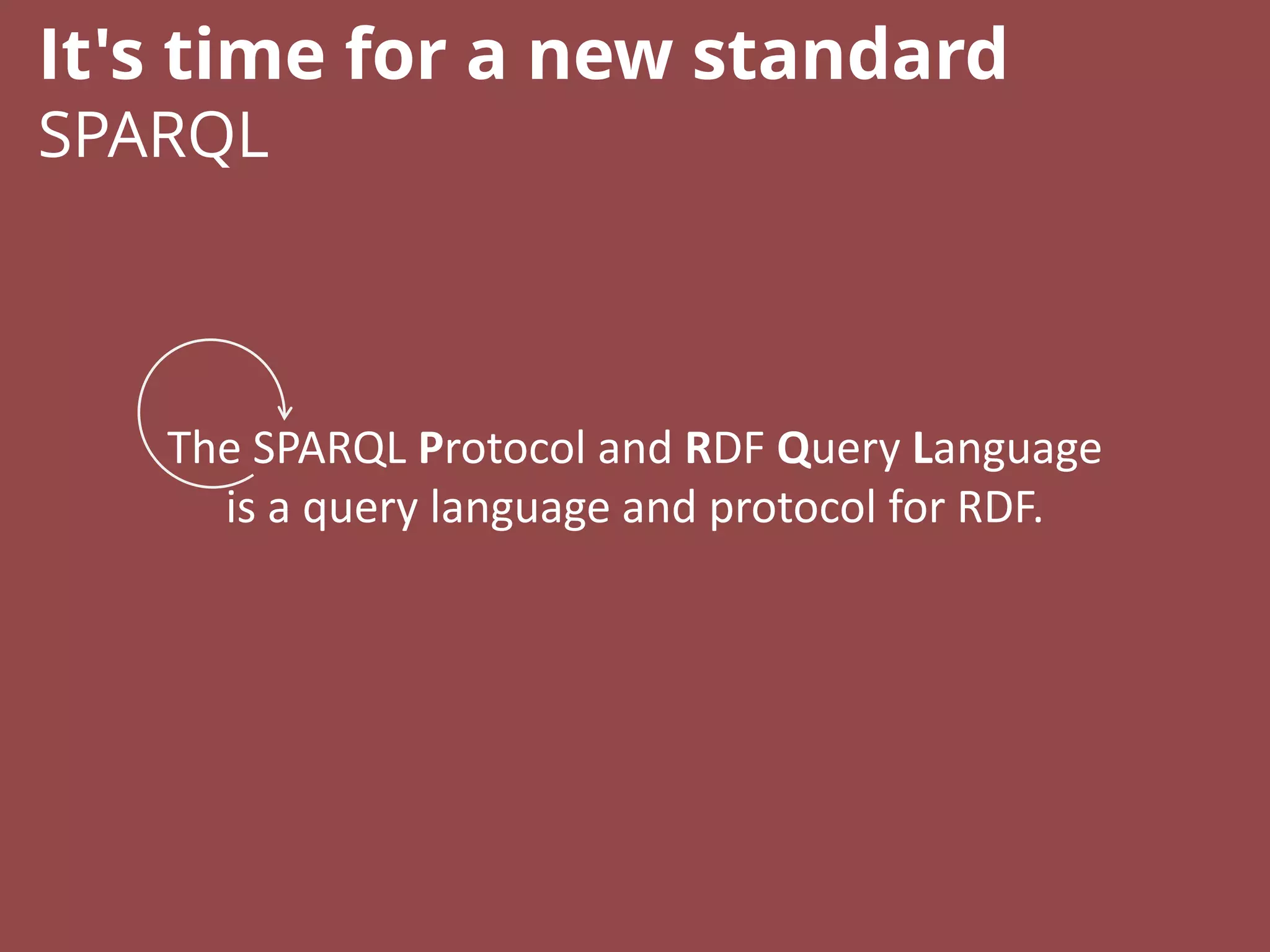 It's time for a new standard
SPARQL

The SPARQL Protocol and RDF Query Language is a query language and protocol for RDF.